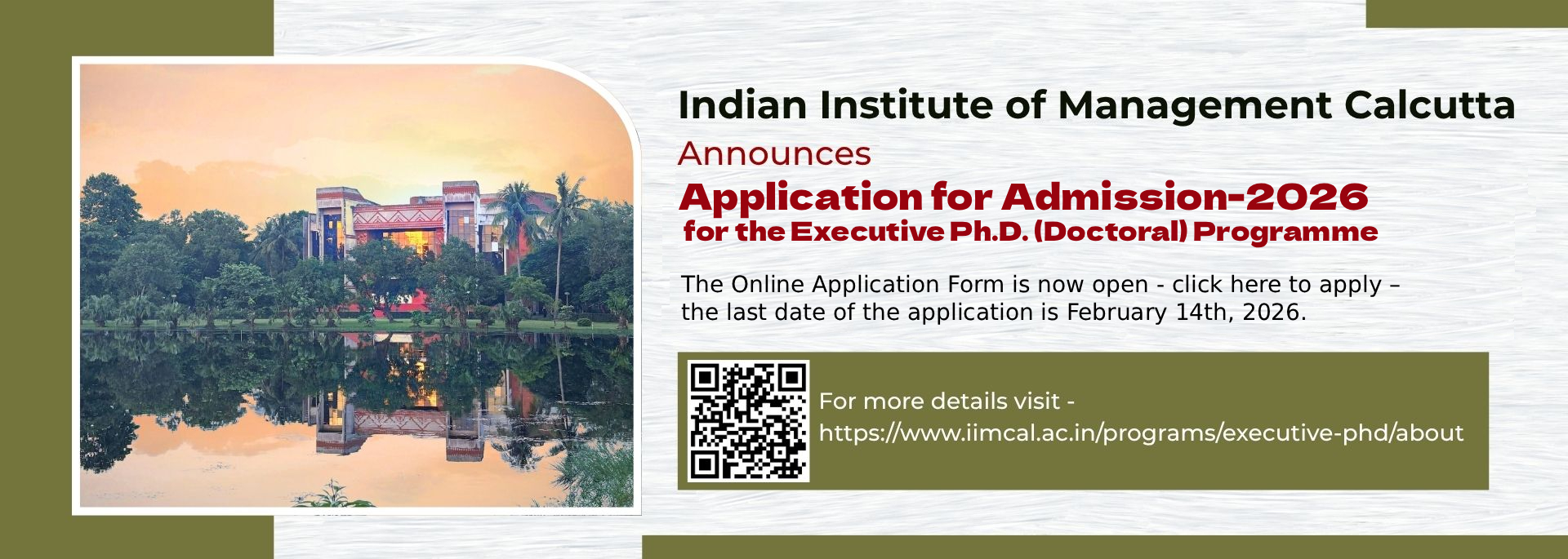 Indian Institute of Management Calcutta

Announces

Application for Admission-2026

for the Executive Ph.D. (Doctoral) Programme

The Online Application Form is now open - click here to apply – the last date of the application is February 14th, 2026.

For more details visit - https://www.iimcal.ac.in/programs/executive-phd/about